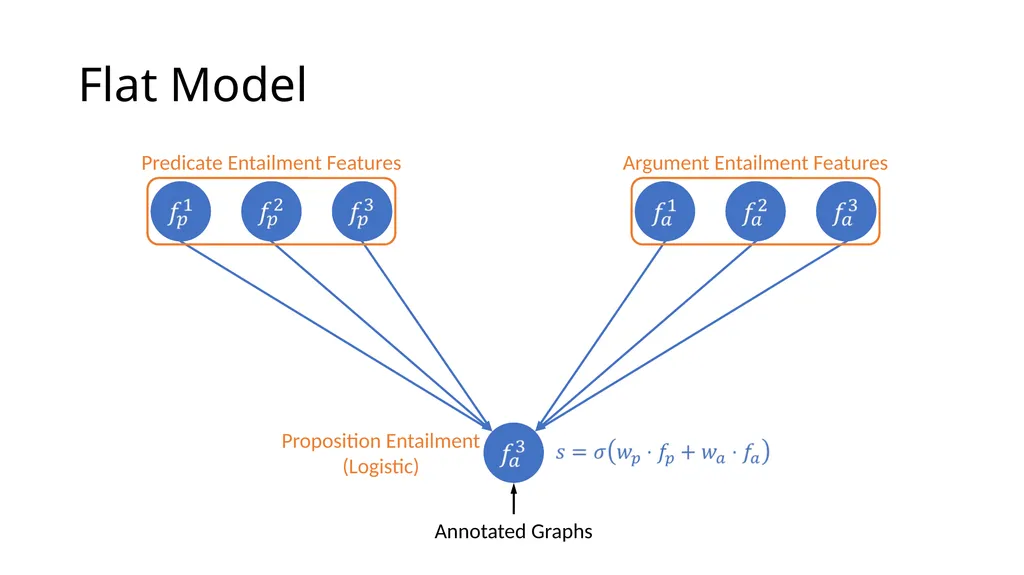 Flat Model

Predicate Entailment Features

$f_p^1$ $f_p^2$ $f_p^3$

Argument Entailment Features

$f_a^1$ $f_a^2$ $f_a^3$

Proposition Entailment
(Logistic)

$f_a^3$

$s = \sigma(w_p \cdot f_p + w_a \cdot f_a)$

Annotated Graphs